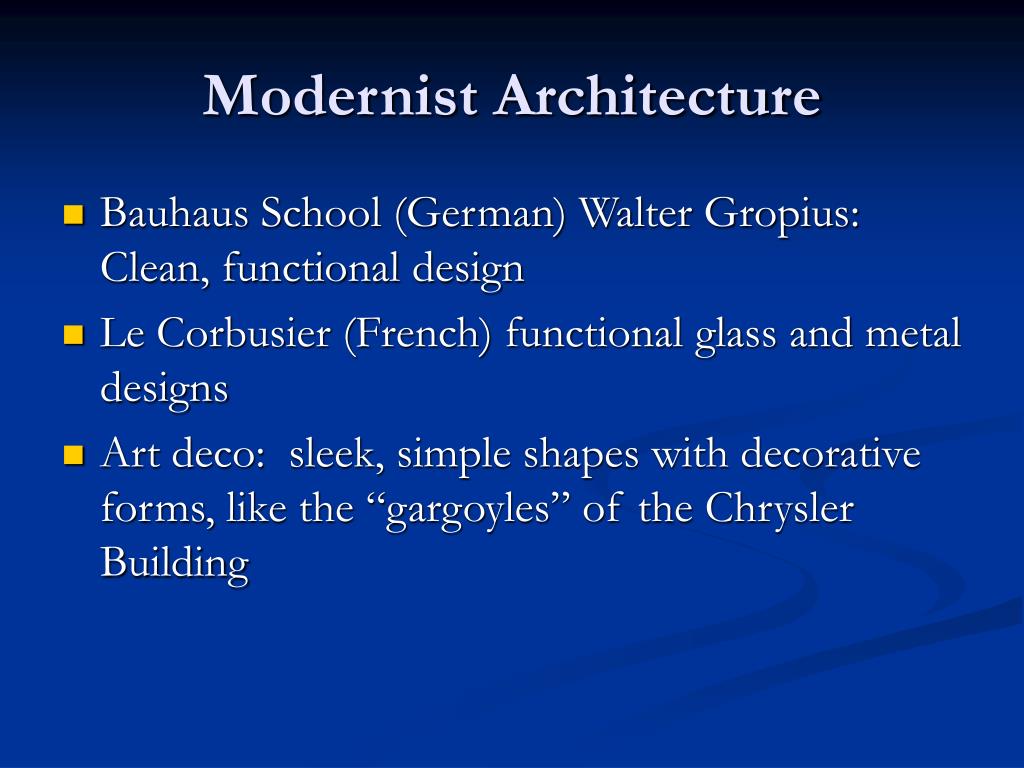 Modernist Architecture

- Bauhaus School (German) Walter Gropius: Clean, functional design
- Le Corbusier (French) functional glass and metal designs
- Art deco: sleek, simple shapes with decorative forms, like the “gargoyles” of the Chrysler Building